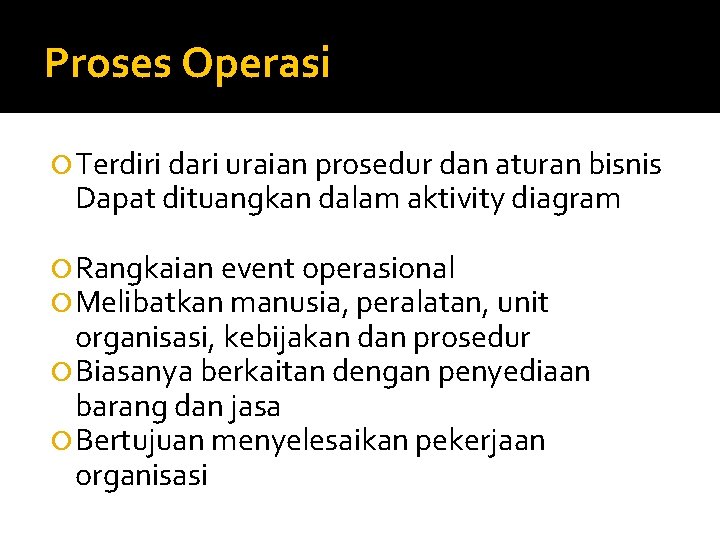 Proses Operasi

Terdiri dari uraian prosedur dan aturan bisnis Dapat dituangkan dalam aktivity diagram

Rangkaian event operasional
Melibatkan manusia, peralatan, unit organisasi, kebijakan dan prosedur
Biasanya berkaitan dengan penyediaan barang dan jasa
Bertujuan menyelesaikan pekerjaan organisasi